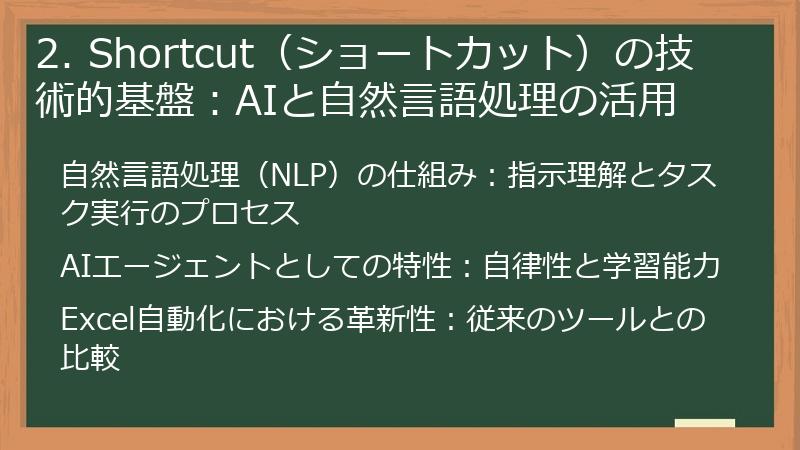 2. Shortcut（ショートカット）の技術的基盤：AIと自然言語処理の活用

自然言語処理（NLP）の仕組み：指示理解とタスク実行のプロセス

AIエージェントとしての特性：自律性と学習能力

Excel自動化における革新性：従来のツールとの比較